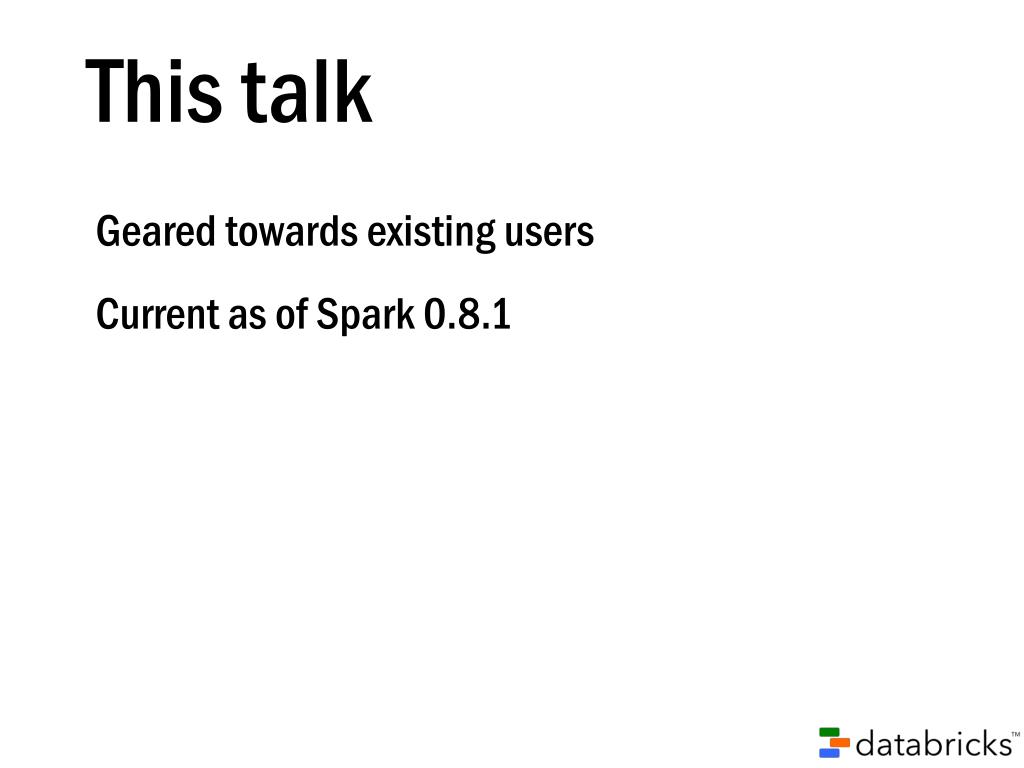 This talk

Geared towards existing users

Current as of Spark 0.8.1

databricks™